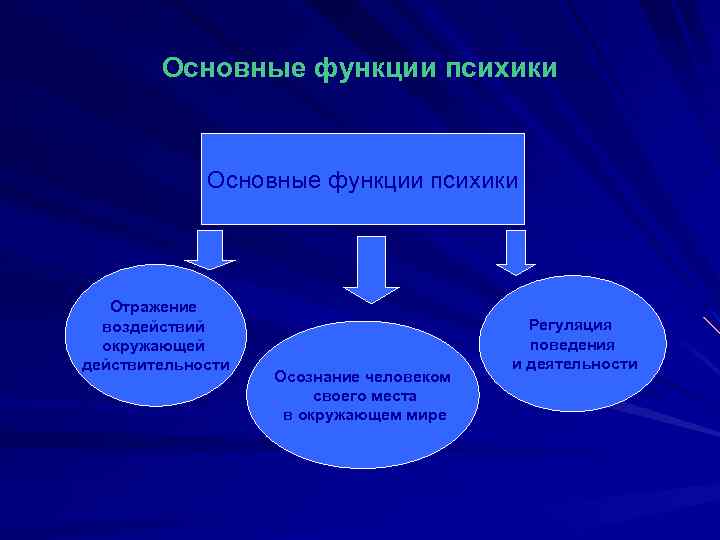 Основные функции психики

Основные функции психики

Отражение воздействий окружающей действительности

Осознание человеком своего места в окружающем мире

Регуляция поведения и деятельности